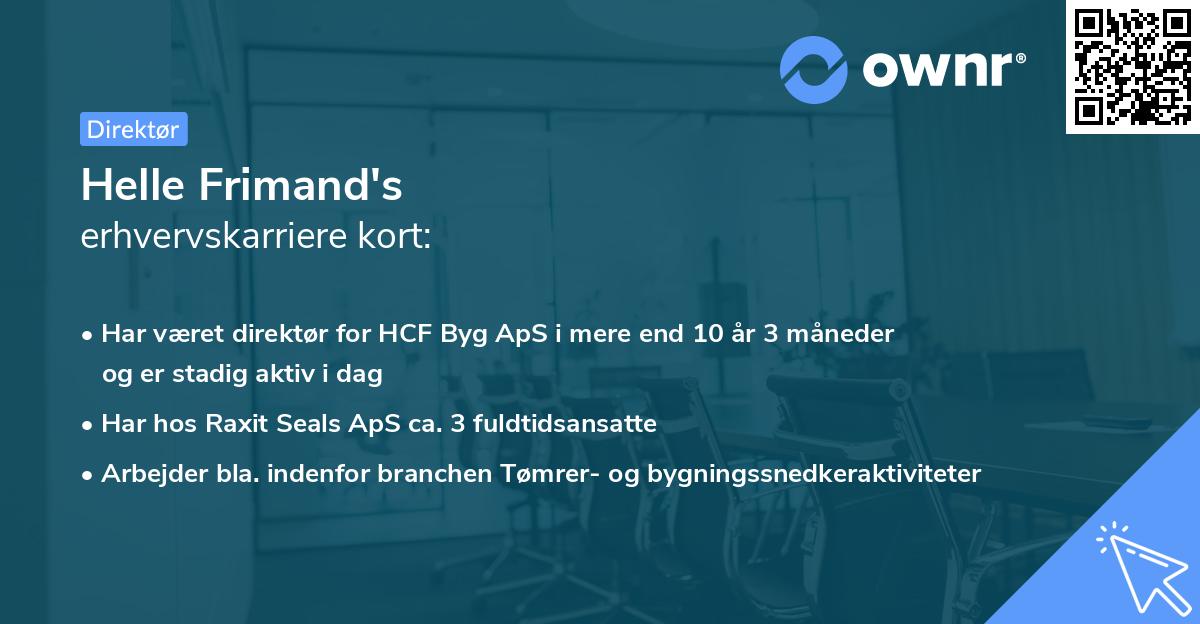 ownr®

Direktør

Helle Frimand's
erhvervskarriere kort:

• Har været direktør for HCF Byg ApS i mere end 10 år 3 måneder og er stadig aktiv i dag
• Har hos Raxit Seals ApS ca. 3 fuldtidsansatte
• Arbejder bla. indenfor branchen Tømrer- og bygningssnedkeraktiviteter